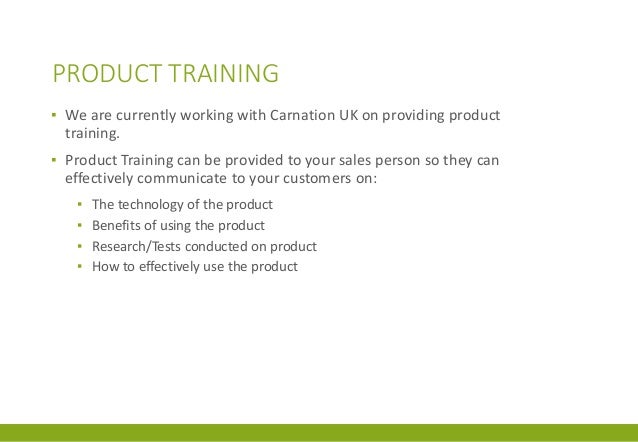 PRODUCT TRAINING

▪ We are currently working with Carnation UK on providing product training.

▪ Product Training can be provided to your sales person so they can effectively communicate to your customers on:

▪ The technology of the product
▪ Benefits of using the product
▪ Research/Tests conducted on product
▪ How to effectively use the product